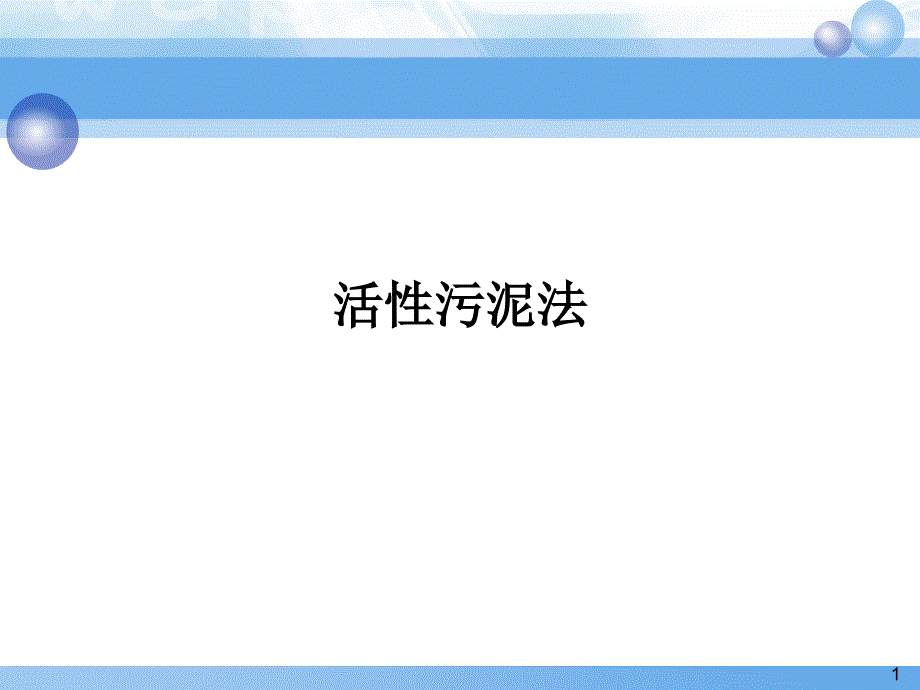 活性污泥法

1